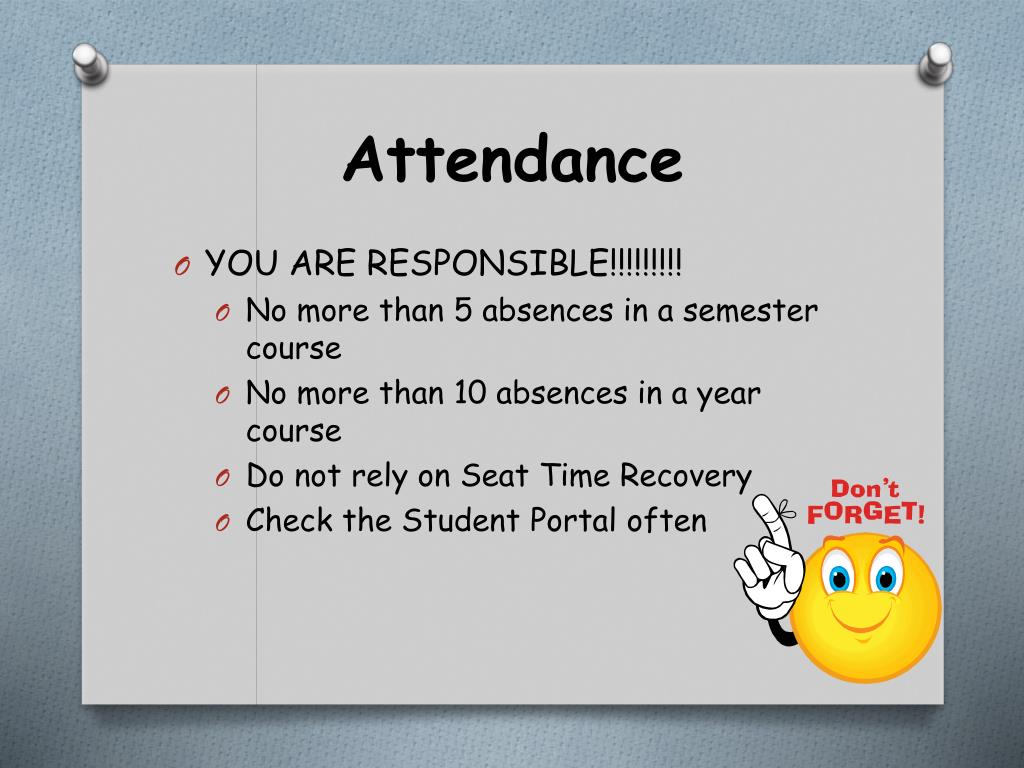 Attendance

O YOU ARE RESPONSIBLE!!!!!!!!!
O No more than 5 absences in a semester course
O No more than 10 absences in a year course
O Do not rely on Seat Time Recovery
O Check the Student Portal often

Don't FORGET!